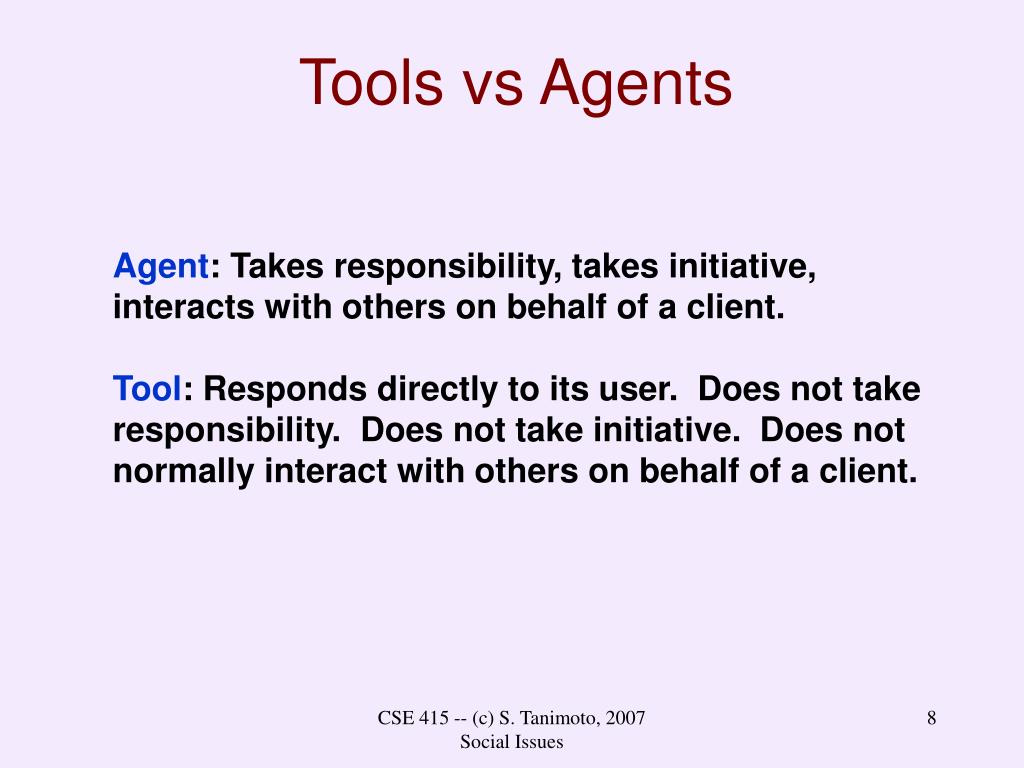 Tools vs Agents

Agent: Takes responsibility, takes initiative, interacts with others on behalf of a client.

Tool: Responds directly to its user. Does not take responsibility. Does not take initiative. Does not normally interact with others on behalf of a client.

CSE 415 -- (c) S. Tanimoto, 2007
Social Issues

8